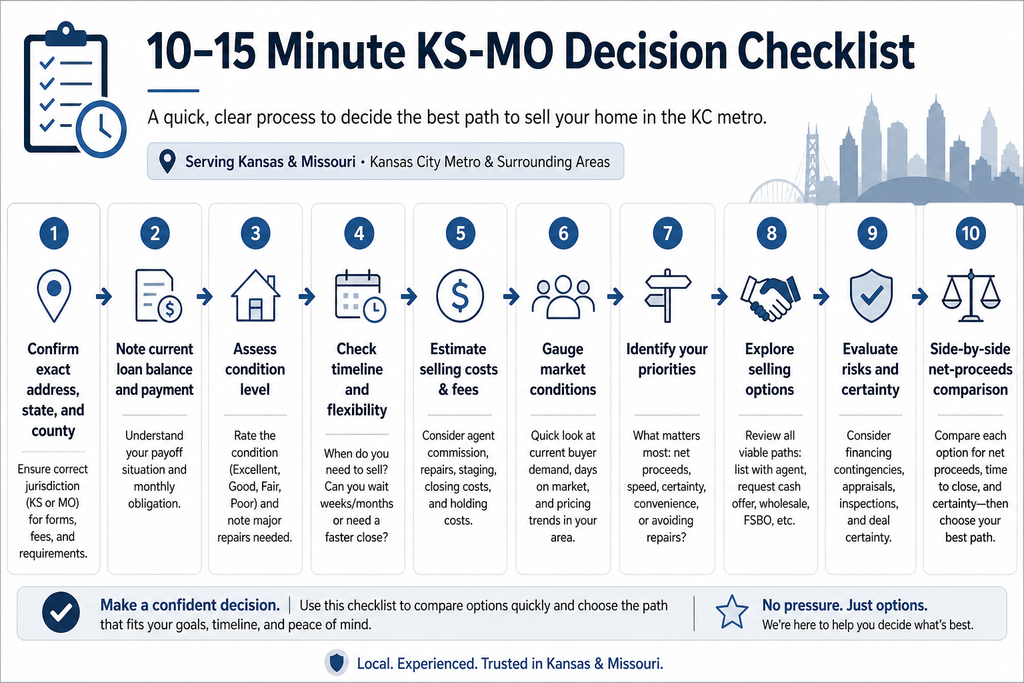 10–15 Minute KS-MO Decision Checklist

A quick, clear process to decide the best path to sell your home in the KC metro.

Serving Kansas & Missouri • Kansas City Metro & Surrounding Areas

1
Confirm exact address, state, and county
Ensure correct jurisdiction (KS or MO) for forms, fees, and requirements.

2
Note current loan balance and payment
Understand your payoff situation and monthly obligation.

3
Assess condition level
Rate the condition (Excellent, Good, Fair, Poor) and note major repairs needed.

4
Check timeline and flexibility
When do you need to sell? Can you wait weeks/months or need a faster close?

5
Estimate selling costs & fees
Consider agent commission, repairs, staging, closing costs, and holding costs.

6
Gauge market conditions
Quick look at current buyer demand, days on market, and pricing trends in your area.

7
Identify your priorities
What matters most: net proceeds, speed, certainty, convenience, or avoiding repairs?

8
Explore selling options
Review all viable paths: list with agent, request cash offer, wholesale, FSBO, etc.

9
Evaluate risks and certainty
Consider financing contingencies, appraisals, inspections, and deal certainty.

10
Side-by-side net-proceeds comparison
Compare each option for net proceeds, time to close, and certainty—then choose your best path.

Make a confident decision. | Use this checklist to compare options quickly and choose the path that fits your goals, timeline, and peace of mind.

No pressure. Just options.
We're here to help you decide what's best.

Local. Experienced. Trusted in Kansas & Missouri.